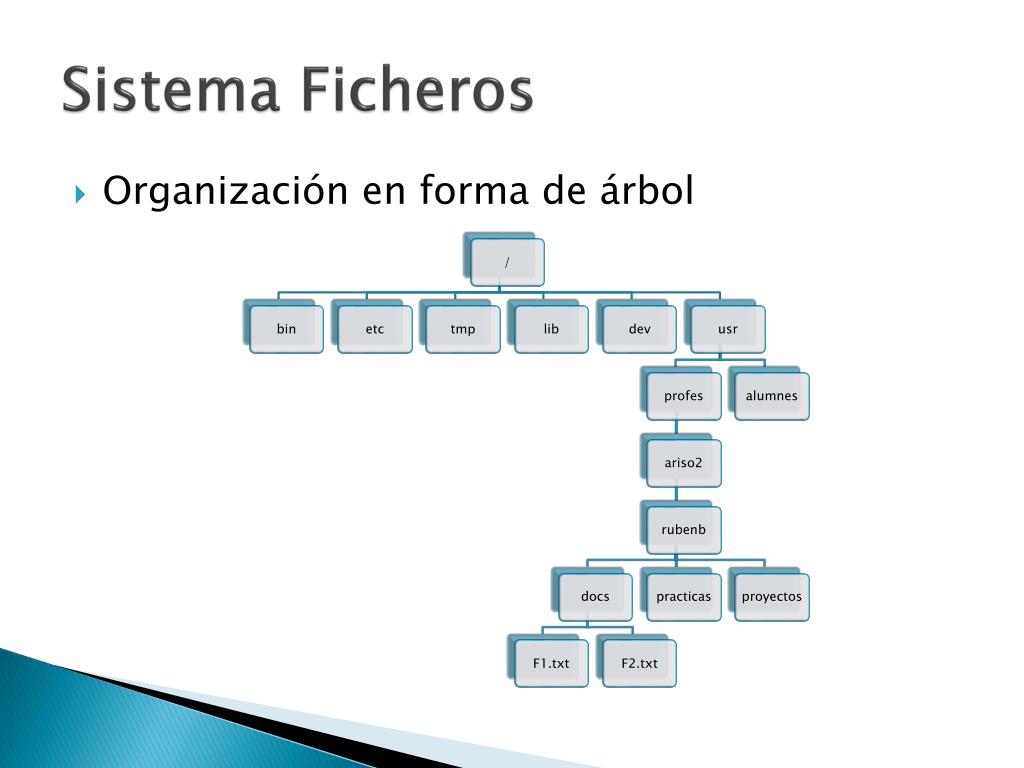 Sistema Ficheros

Organización en forma de árbol

/

bin

etc

tmp

lib

dev

usr

profes

alumnes

ariso2

rubenb

docs

practicas

proyectos

F1.txt

F2.txt